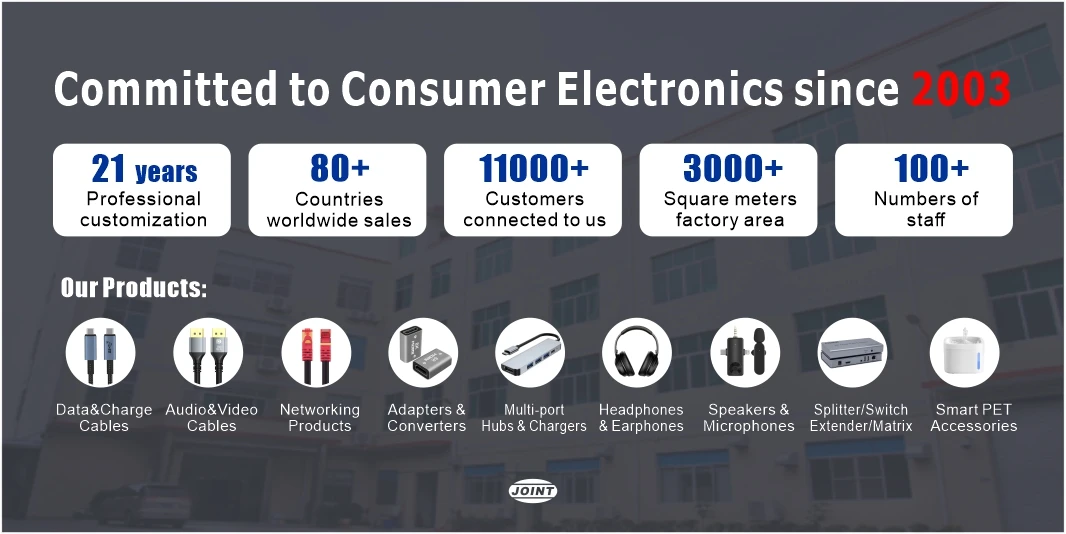 Committed to Consumer Electronics since 2003

21 years
Professional customization

80+
Countries worldwide sales

11000+
Customers connected to us

3000+
Square meters factory area

100+
Numbers of staff

Our Products:

Data&Charge Cables

Audio&Video Cables

Networking Products

Adapters & Converters

Multi-port Hubs & Chargers

Headphones & Earphones

Speakers & Microphones

Splitter/Switch Extender/Matrix

Smart PET Accessories

JOINT